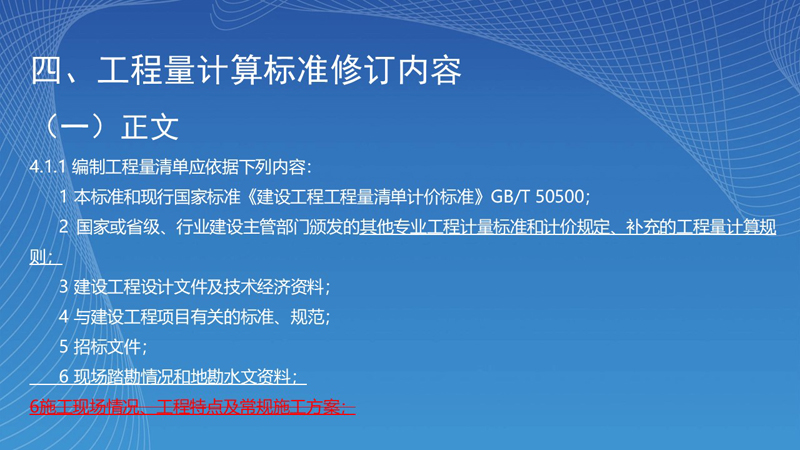 四、工程量计算标准修订内容

（一）正文

4.1.1 编制工程量清单应依据下列内容：

1 本标准和现行国家标准《建设工程工程量清单计价标准》GB/T 50500；

2 国家或省级、行业建设主管部门颁发的其他专业工程计量标准和计价规定、补充的工程量计算规则；

3 建设工程设计文件及技术经济资料；

4 与建设工程项目有关的标准、规范；

5 招标文件；

6 现场踏勘情况和地勘水文资料；

6施工现场情况、工程特点及常规施工方案；